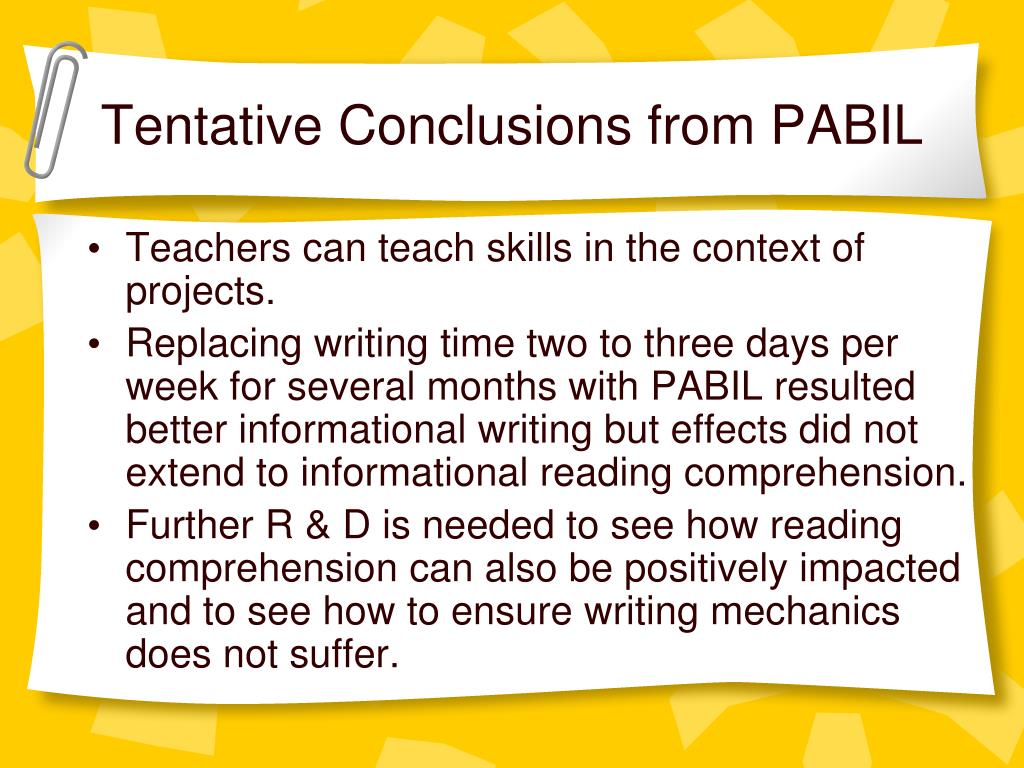 Tentative Conclusions from PABIL

• Teachers can teach skills in the context of projects.
• Replacing writing time two to three days per week for several months with PABIL resulted better informational writing but effects did not extend to informational reading comprehension.
• Further R & D is needed to see how reading comprehension can also be positively impacted and to see how to ensure writing mechanics does not suffer.